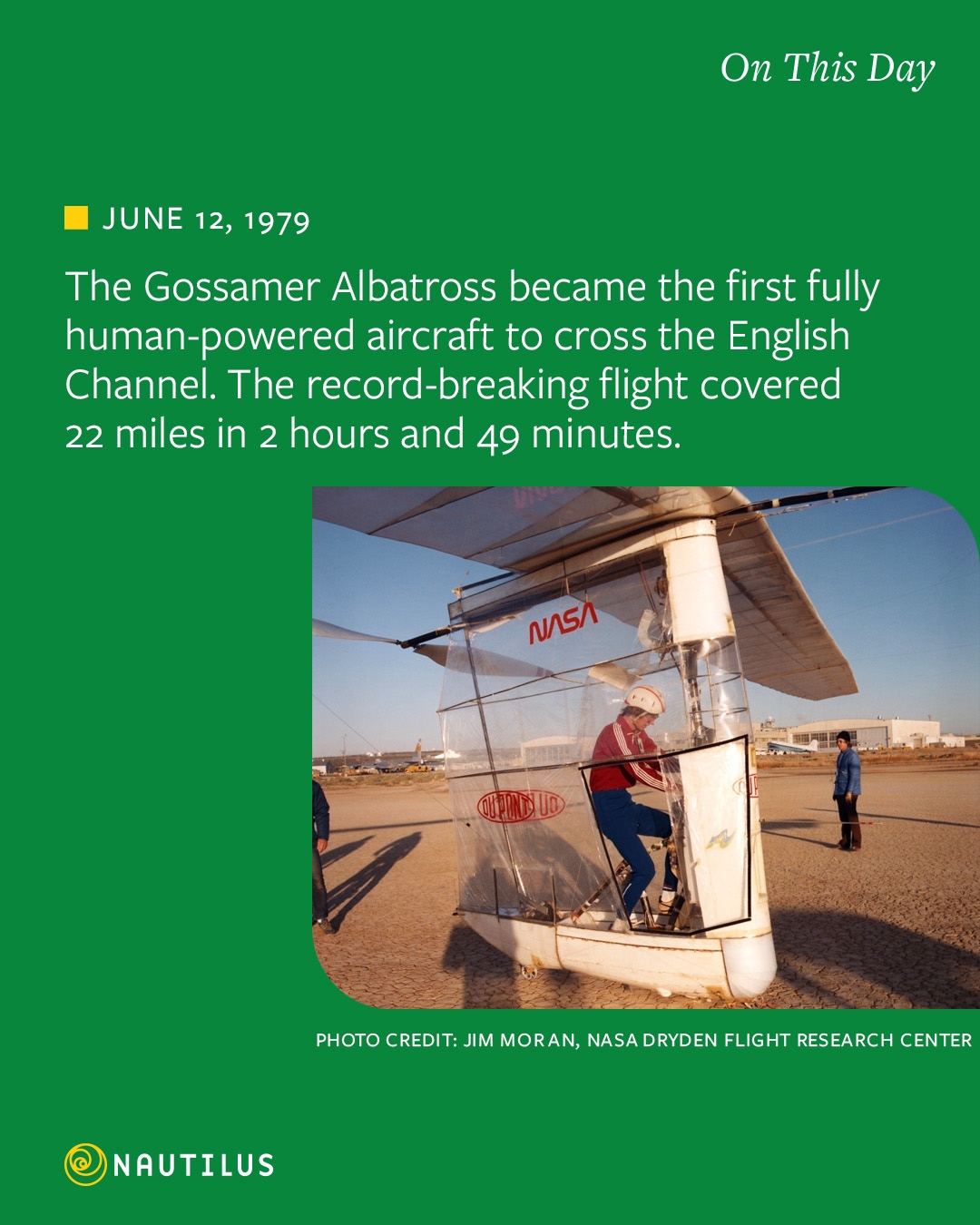 On This Day

JUNE 12, 1979

The Gossamer Albatross became the first fully human-powered aircraft to cross the English Channel. The record-breaking flight covered 22 miles in 2 hours and 49 minutes.

NASA

DUPONT

PHOTO CREDIT: JIM MORAN, NASA DRYDEN FLIGHT RESEARCH CENTER

NAUTILUS